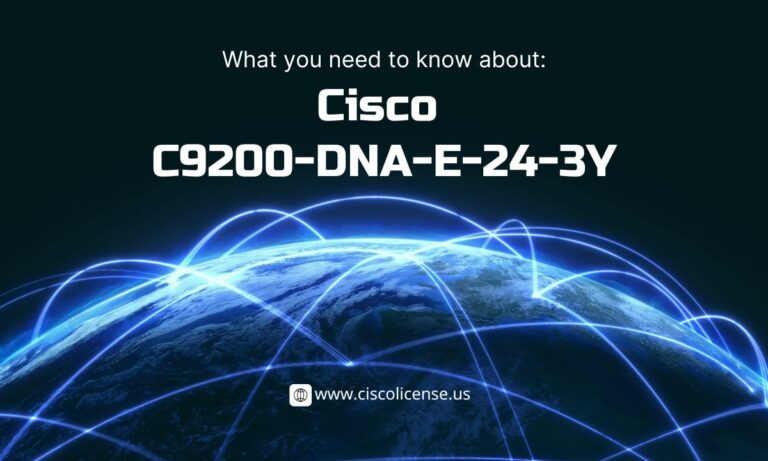 What you need to know about:

Cisco
C9200-DNA-E-24-3Y

www.ciscolicense.us